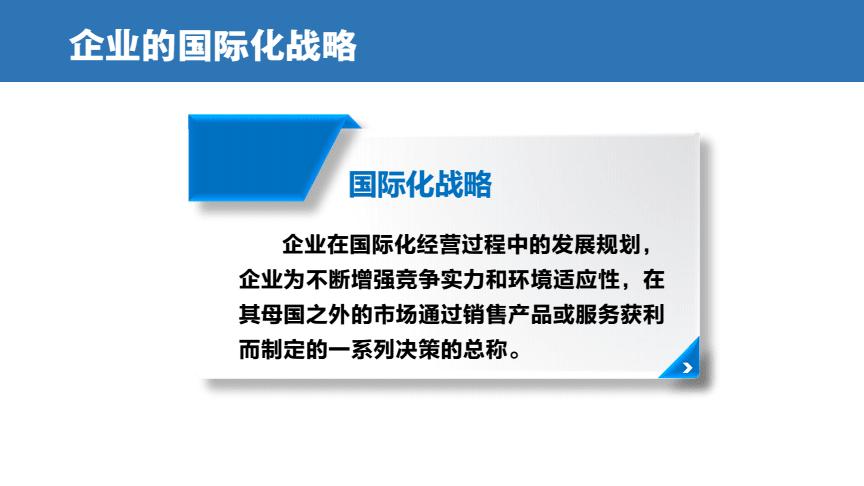 企业的国际化战略

国际化战略

企业在国际化经营过程中的发展规划，企业为不断增强竞争实力和环境适应性，在其母国之外的市场通过销售产品或服务获利而制定的一系列决策的总称。